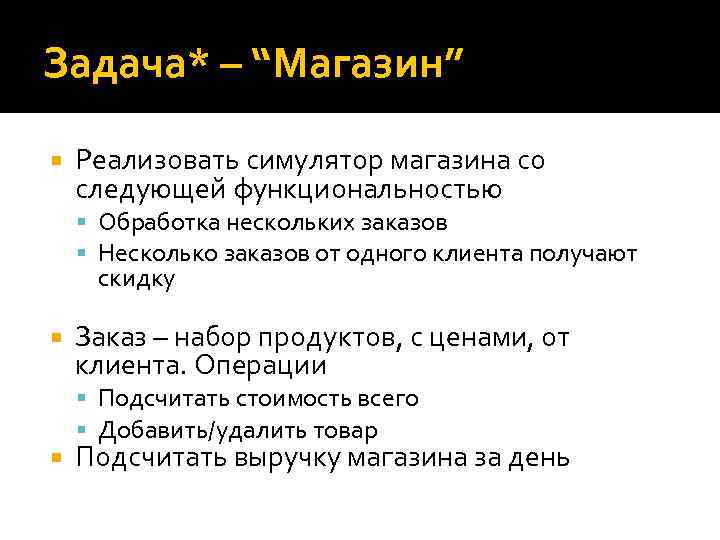 Задача* – “Магазин”

Реализовать симулятор магазина со следующей функциональностью
Обработка нескольких заказов
Несколько заказов от одного клиента получают скидку

Заказ – набор продуктов, с ценами, от клиента. Операции
Подсчитать стоимость всего
Добавить/удалить товар
Подсчитать выручку магазина за день